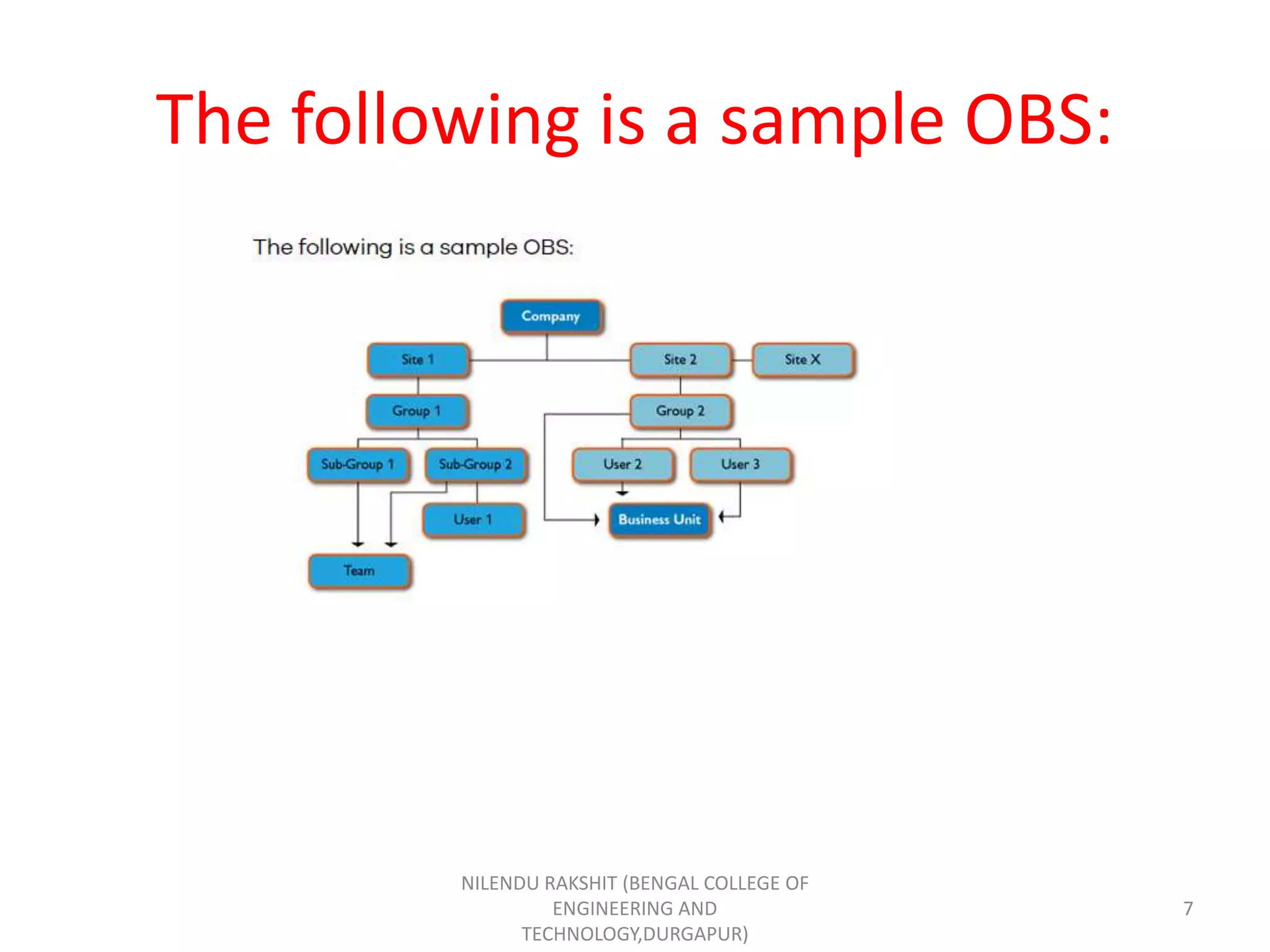 The following is a sample OBS:

The following is a sample OBS:

Company

Site 1

Site 2

Site X

Group 1

Group 2

Sub-Group 1

Sub-Group 2

User 2

User 3

User 1

Business Unit

Team

NILENDU RAKSHIT (BENGAL COLLEGE OF ENGINEERING AND TECHNOLOGY,DURGAPUR)

7